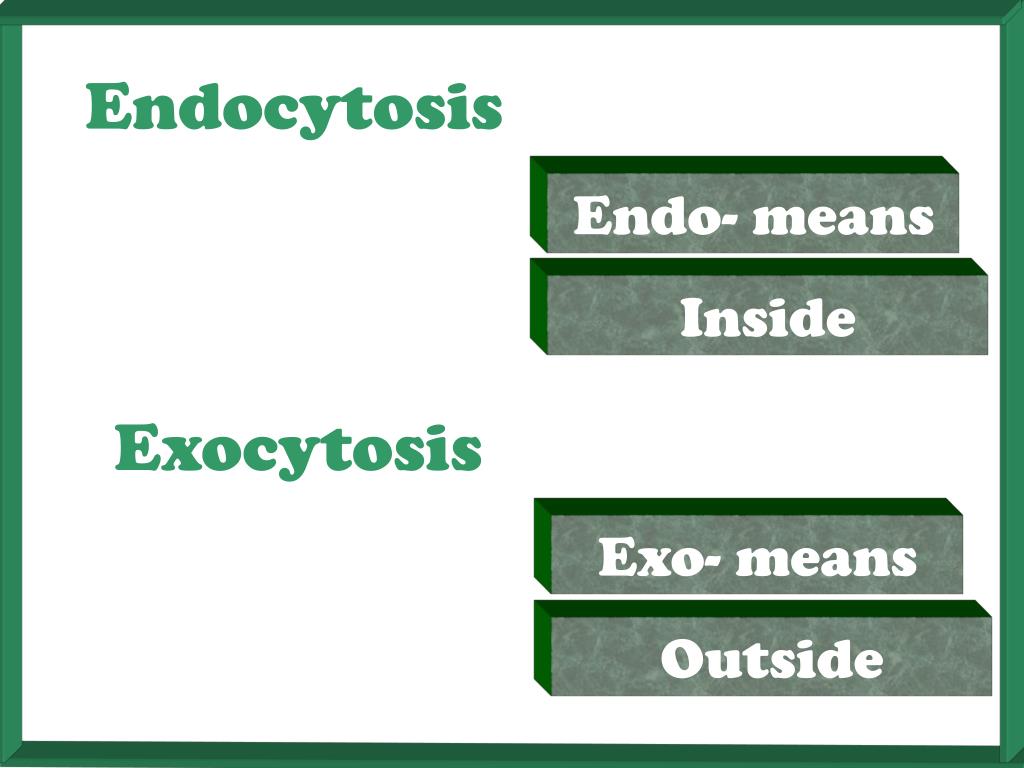 Endocytosis

Endo- means

Inside

Exocytosis

Exo- means

Outside